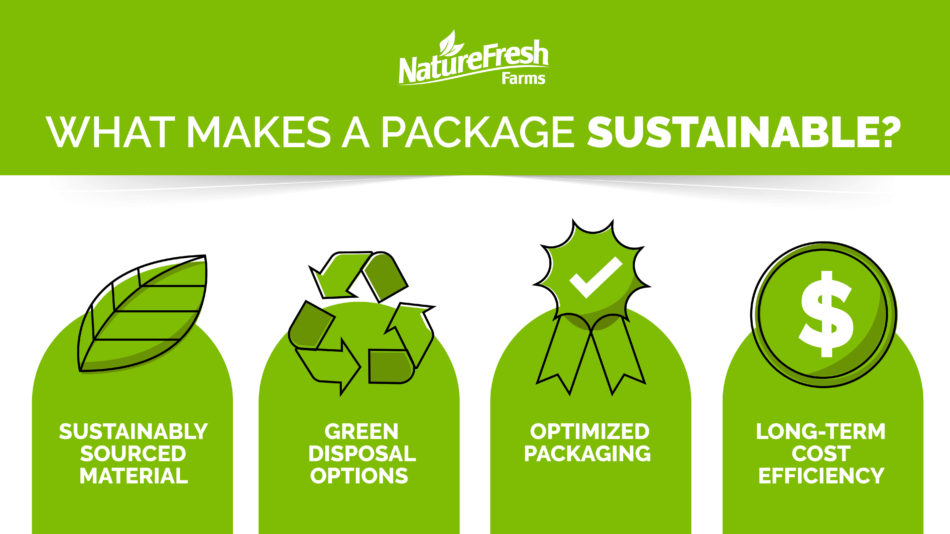 NatureFresh Farms

WHAT MAKES A PACKAGE SUSTAINABLE?

SUSTAINABLY SOURCED MATERIAL

GREEN DISPOSAL OPTIONS

OPTIMIZED PACKAGING

$

LONG-TERM COST EFFICIENCY